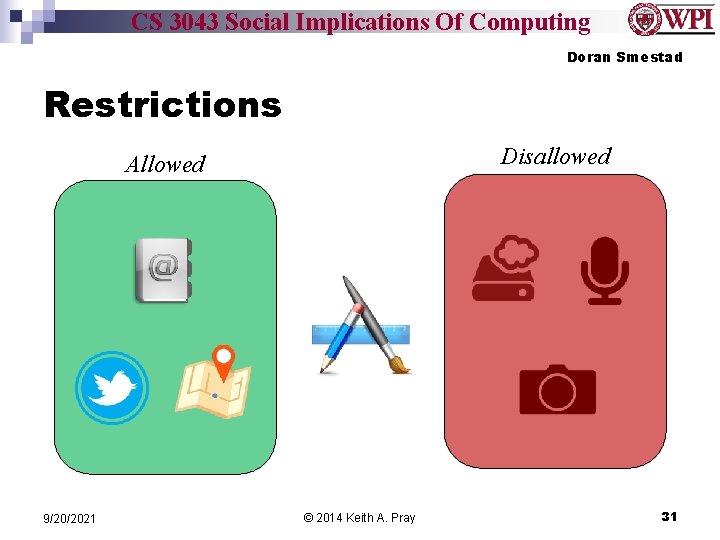 CS 3043 Social Implications Of Computing

WPI

Doran Smestad

Restrictions

Allowed

Disallowed

@

9/20/2021

© 2014 Keith A. Pray

31